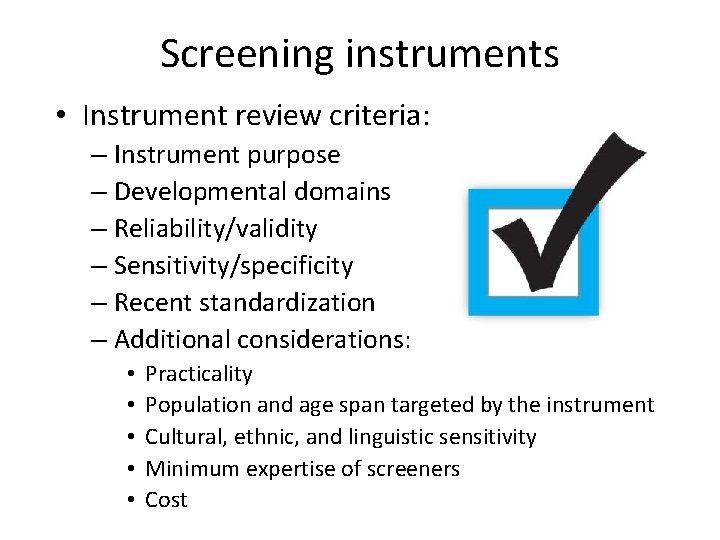 Screening instruments

• Instrument review criteria:
– Instrument purpose
– Developmental domains
– Reliability/validity
– Sensitivity/specificity
– Recent standardization
– Additional considerations:
• Practicality
• Population and age span targeted by the instrument
• Cultural, ethnic, and linguistic sensitivity
• Minimum expertise of screeners
• Cost